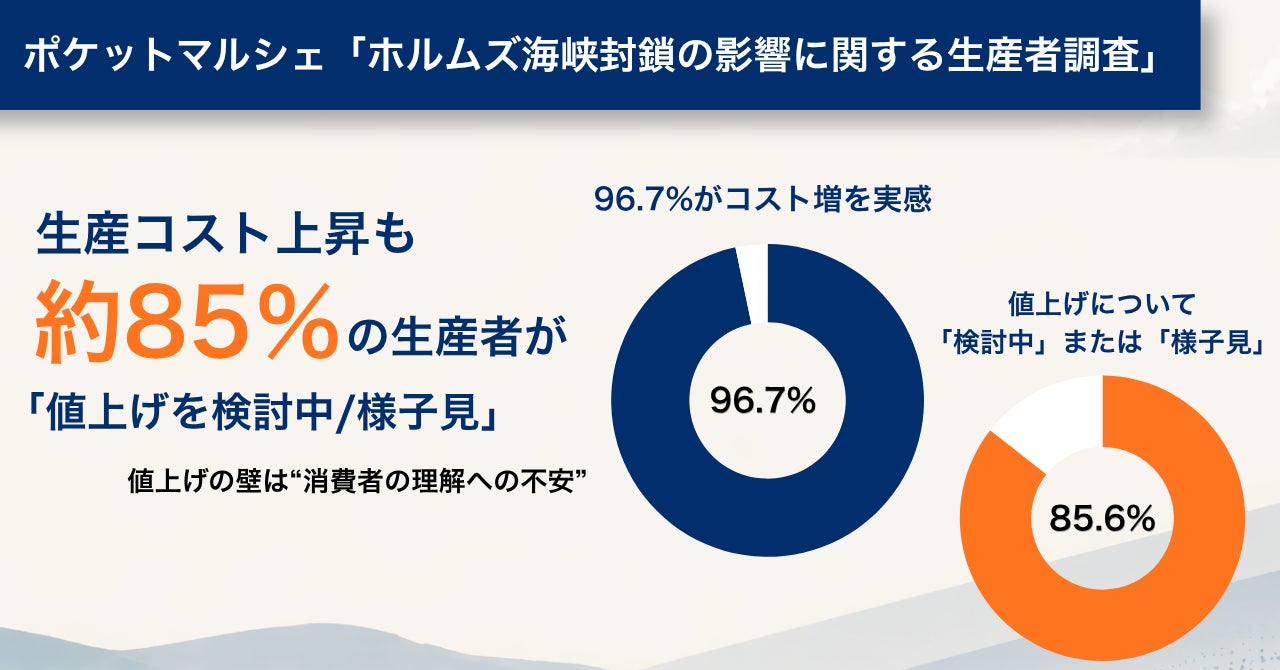 ポケットマルシェ「ホルムズ海峡封鎖の影響に関する生産者調査」

生産コスト上昇も
約85%の生産者が
「値上げを検討中/様子見」

値上げの壁は“消費者の理解への不安”

96.7%がコスト増を実感

96.7%

値上げについて
「検討中」または「様子見」

85.6%